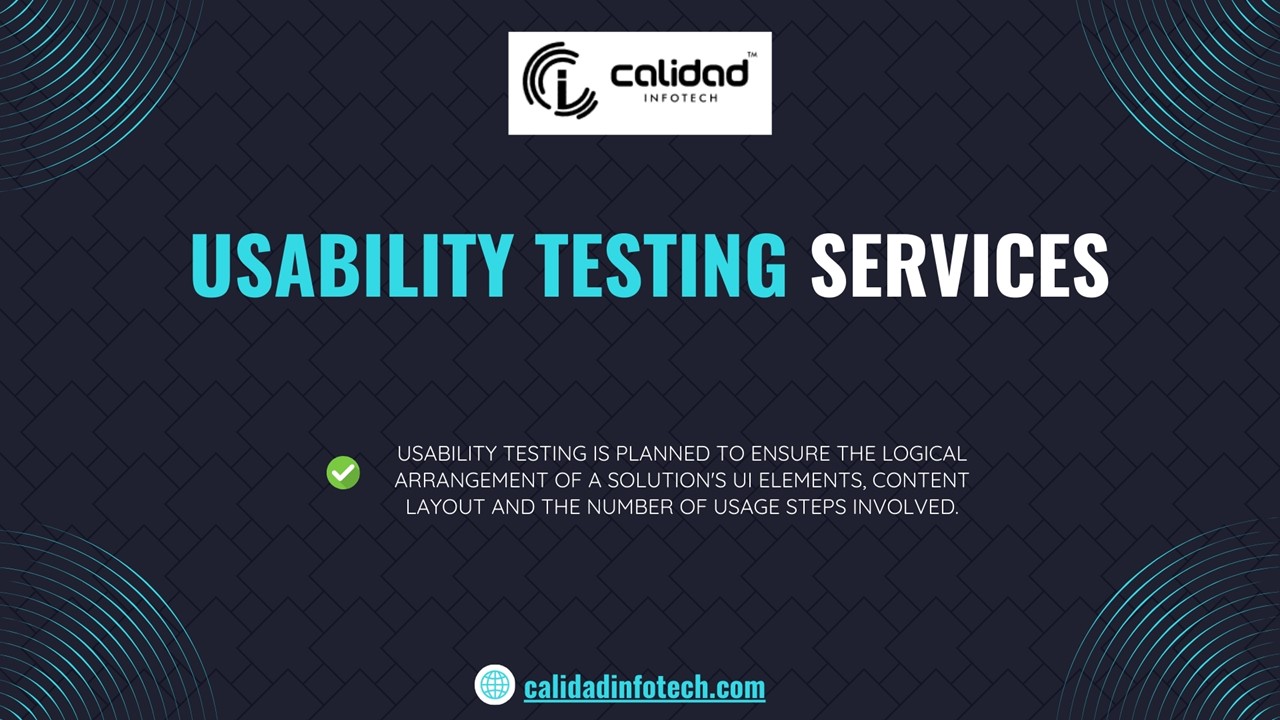 calidad™
INFOTECH

USABILITY TESTING SERVICES

USABILITY TESTING IS PLANNED TO ENSURE THE LOGICAL ARRANGEMENT OF A SOLUTION'S UI ELEMENTS, CONTENT LAYOUT AND THE NUMBER OF USAGE STEPS INVOLVED.

calidadinfotech.com